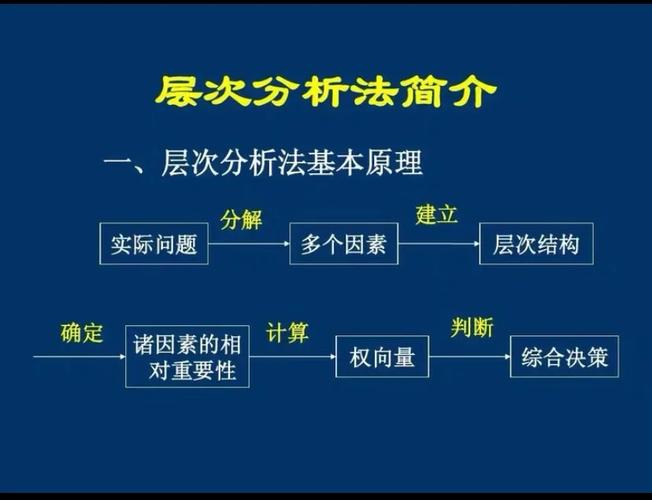 层次分析法简介

一、层次分析法基本原理

实际问题 分解 多个因素 建立 层次结构

确定 诸因素的相对重要性 计算 权向量 判断 综合决策